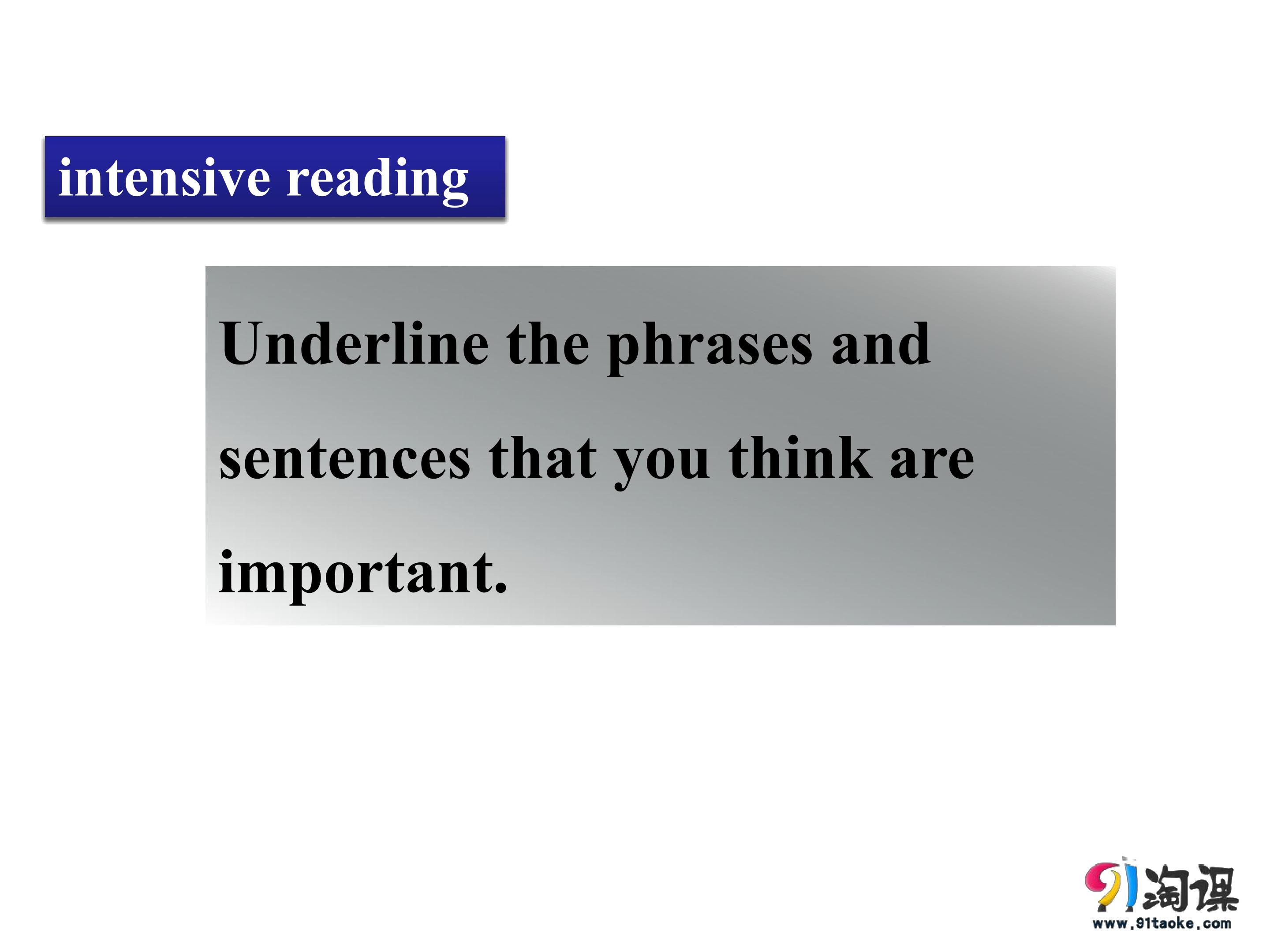 intensive reading

Underline the phrases and sentences that you think are important.

91淘课
www.91taoke.com